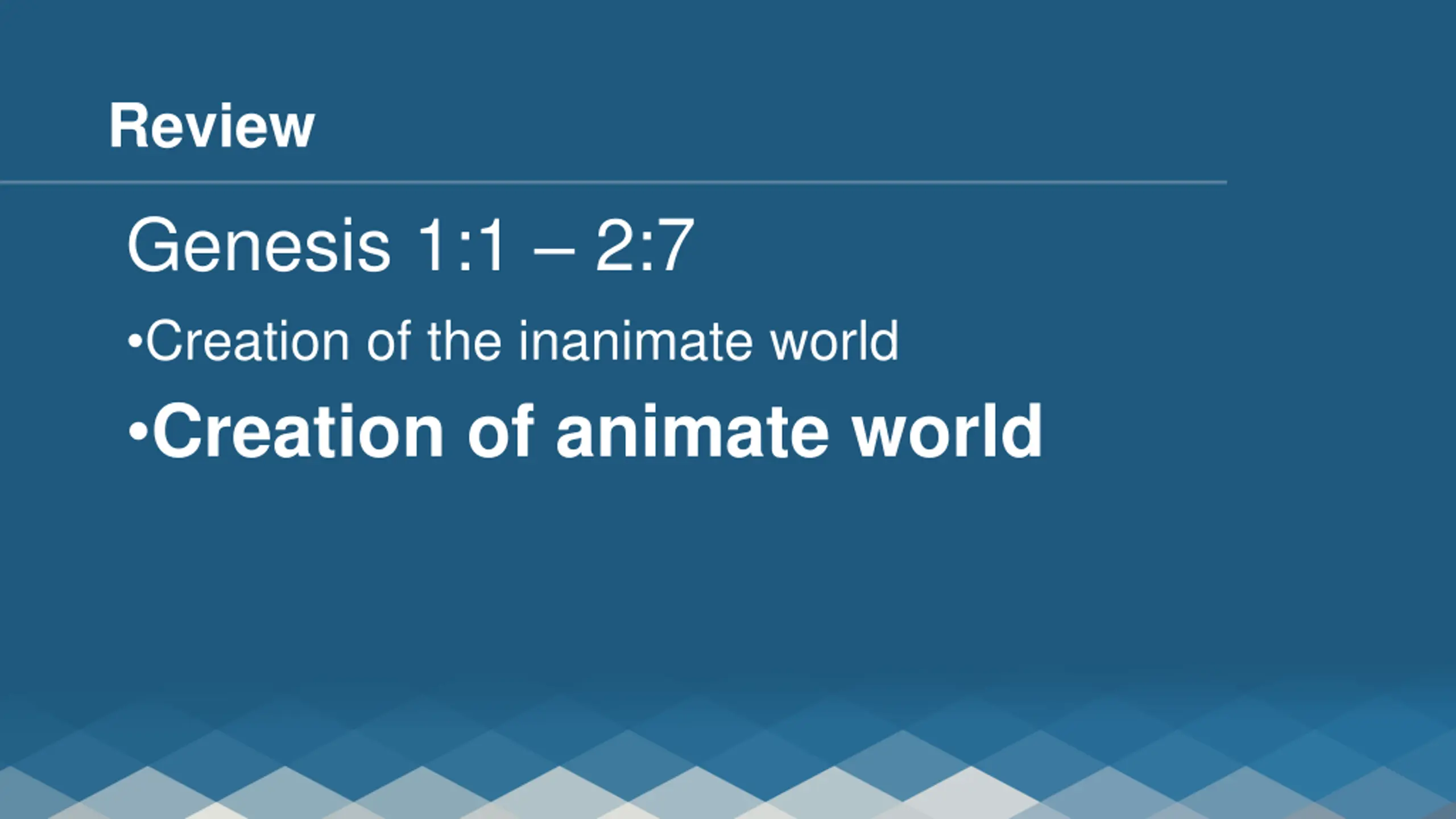 Review

Genesis 1:1 – 2:7

•Creation of the inanimate world

•Creation of animate world